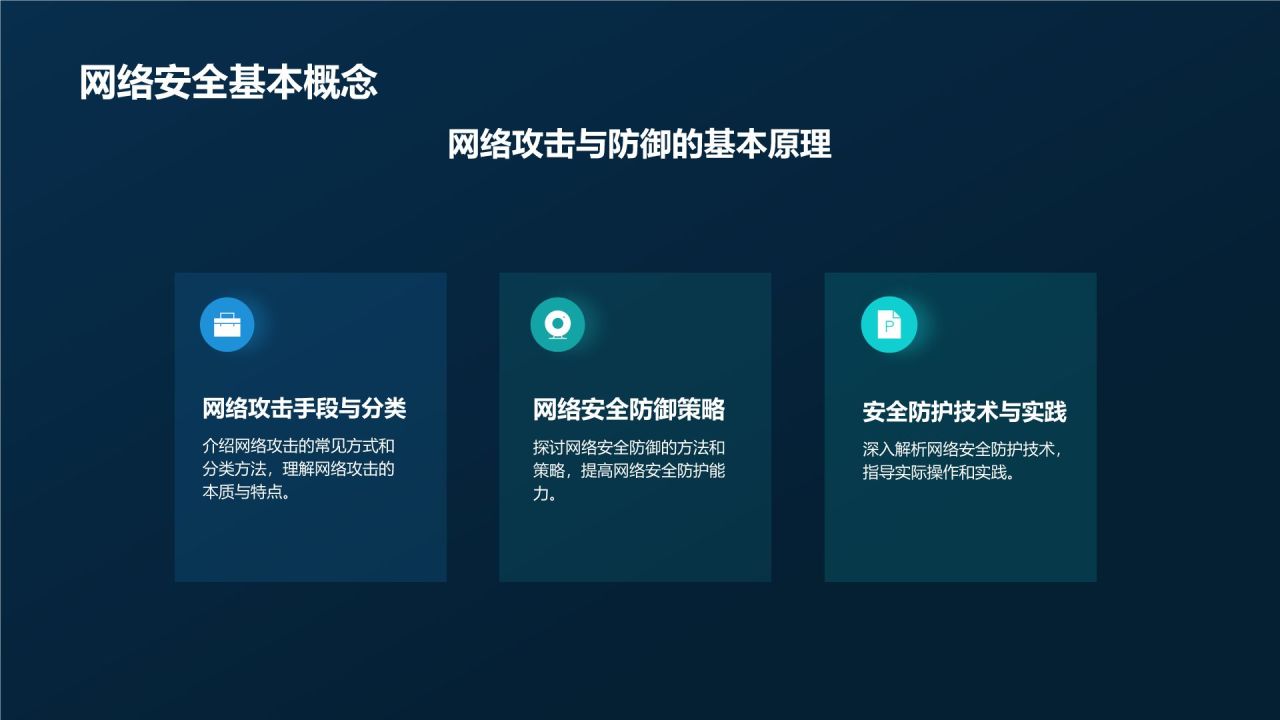 网络安全基本概念

网络攻击与防御的基本原理

网络攻击手段与分类

介绍网络攻击的常见方式和分类方法，理解网络攻击的本质与特点。

网络安全防御策略

探讨网络安全防御的方法和策略，提高网络安全防护能力。

P

安全防护技术与实践

深入解析网络安全防护技术，指导实际操作和实践。